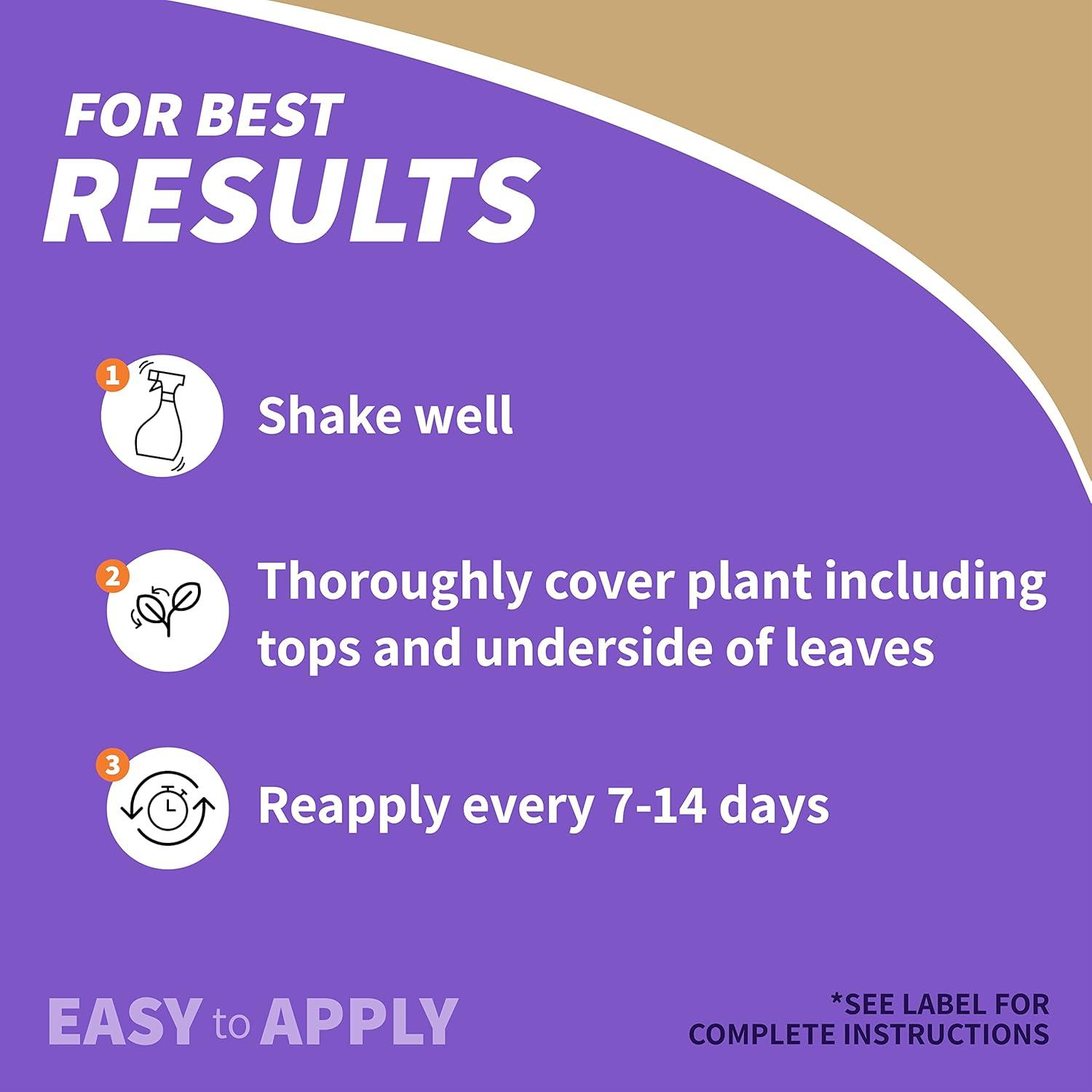 FOR BEST
RESULTS

1 Shake well

2 Thoroughly cover plant including tops and underside of leaves

3 Reapply every 7-14 days

EASY to APPLY

*SEE LABEL FOR COMPLETE INSTRUCTIONS